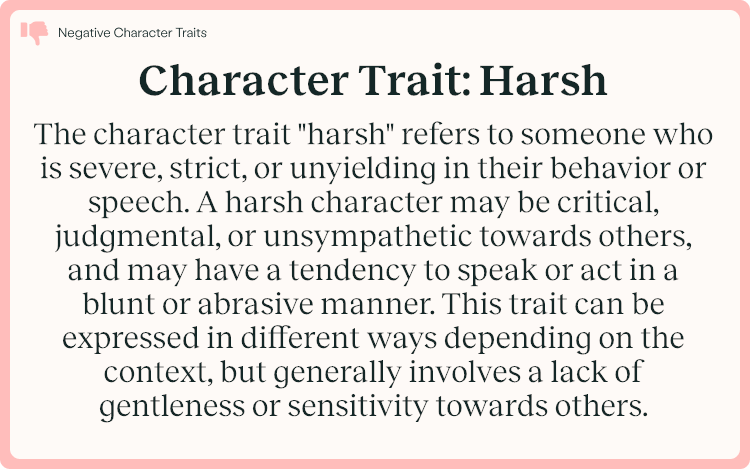 Negative Character Traits

Character Trait: Harsh

The character trait "harsh" refers to someone who is severe, strict, or unyielding in their behavior or speech. A harsh character may be critical, judgmental, or unsympathetic towards others, and may have a tendency to speak or act in a blunt or abrasive manner. This trait can be expressed in different ways depending on the context, but generally involves a lack of gentleness or sensitivity towards others.